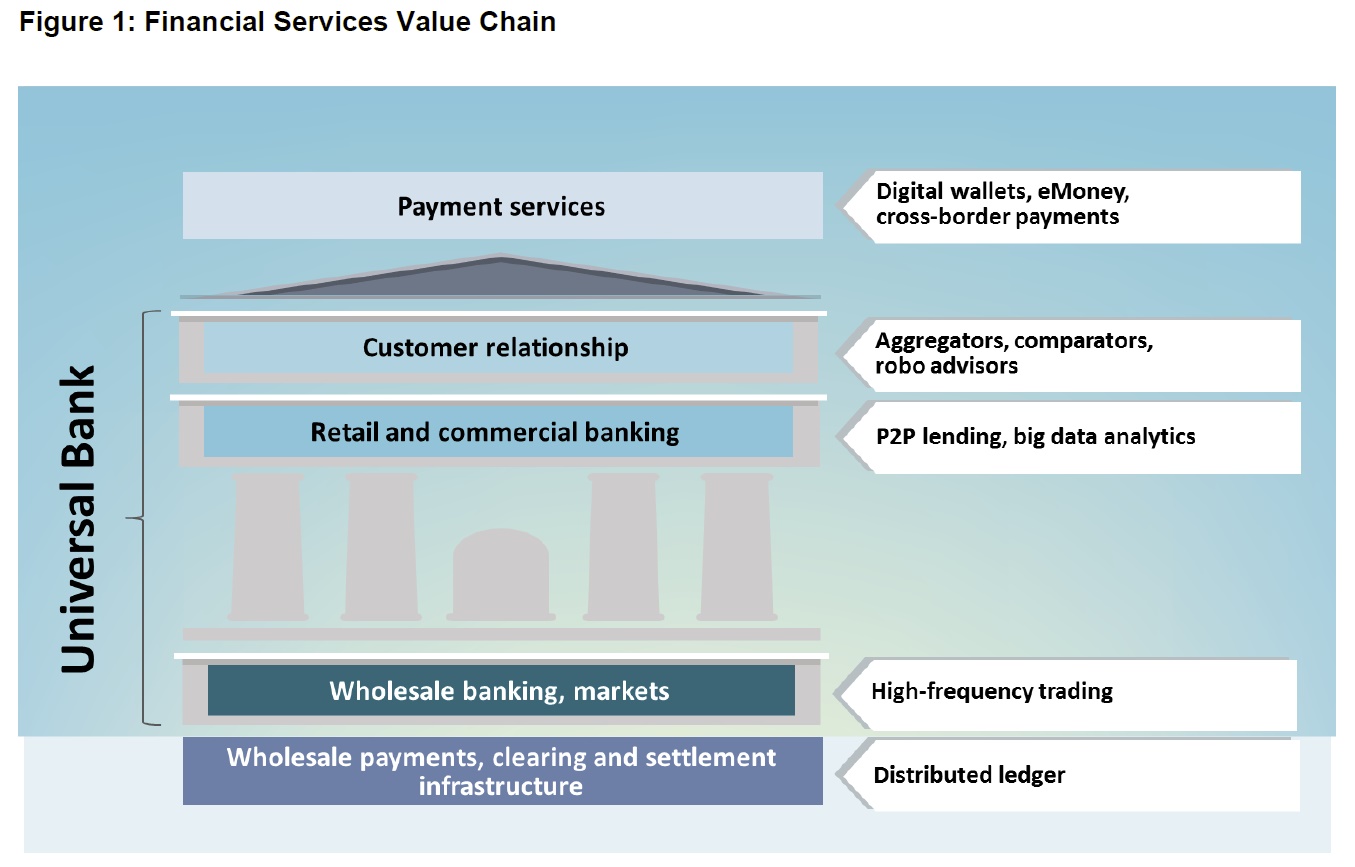 Figure 1: Financial Services Value Chain

Universal Bank

Payment services

Digital wallets, eMoney, cross-border payments

Customer relationship

Aggregators, comparators, robo advisors

Retail and commercial banking

P2P lending, big data analytics

Wholesale banking, markets

High-frequency trading

Wholesale payments, clearing and settlement infrastructure

Distributed ledger